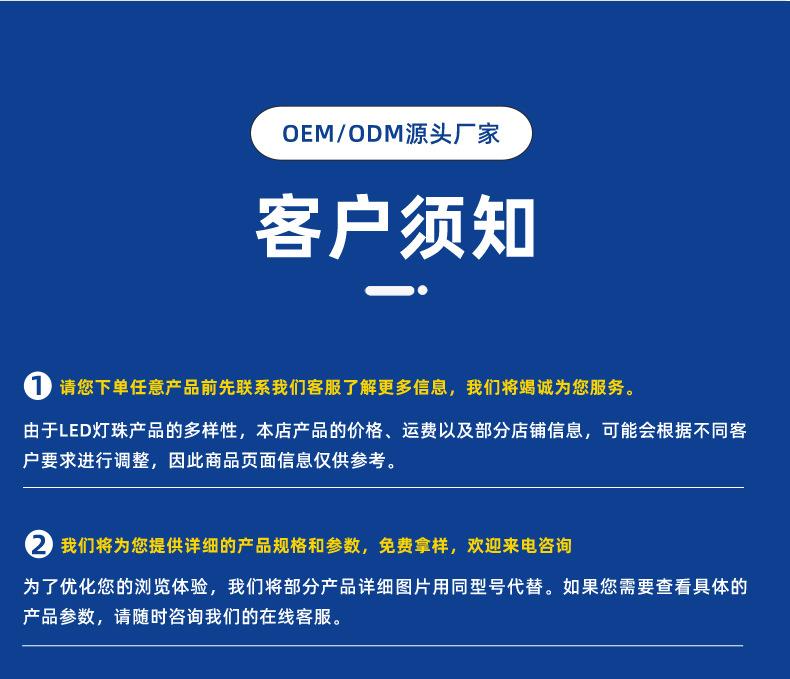 OEM/ODM源头厂家

客户须知

1 请您下单任意产品前先联系我们客服了解更多信息，我们将竭诚为您服务。

由于LED灯珠产品的多样性，本店产品的价格、运费以及部分店铺信息，可能会根据不同客户要求进行调整，因此商品页面信息仅供参考。

2 我们将为您提供详细的产品规格和参数，免费拿样，欢迎来电咨询

为了优化您的浏览体验，我们将部分产品详细图片用同型号代替。如果您需要查看具体的产品参数，请随时咨询我们的在线客服。